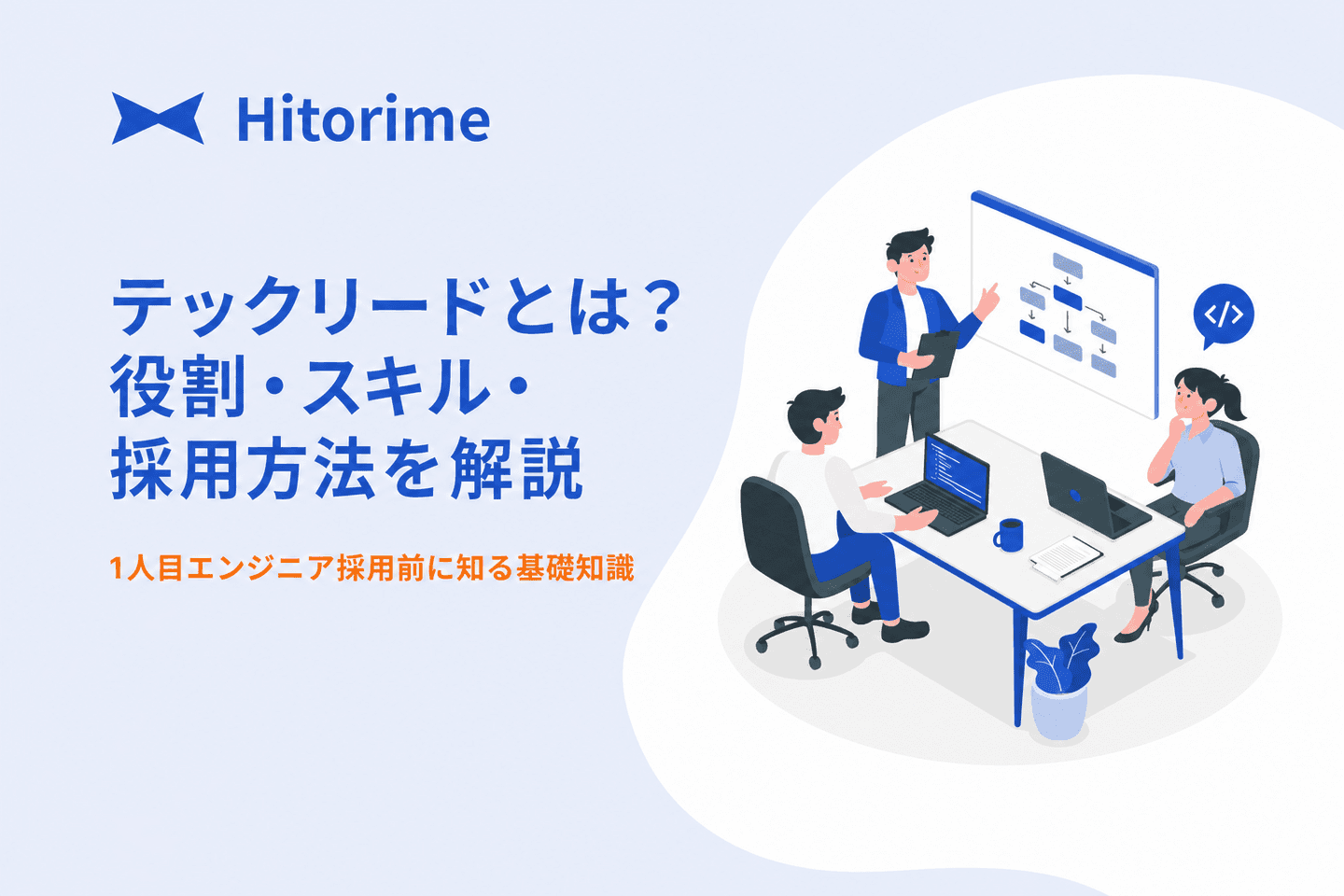 Hitorime

テックリードとは？
役割・スキル・
採用方法を解説

1人目エンジニア採用前に知る基礎知識

</>